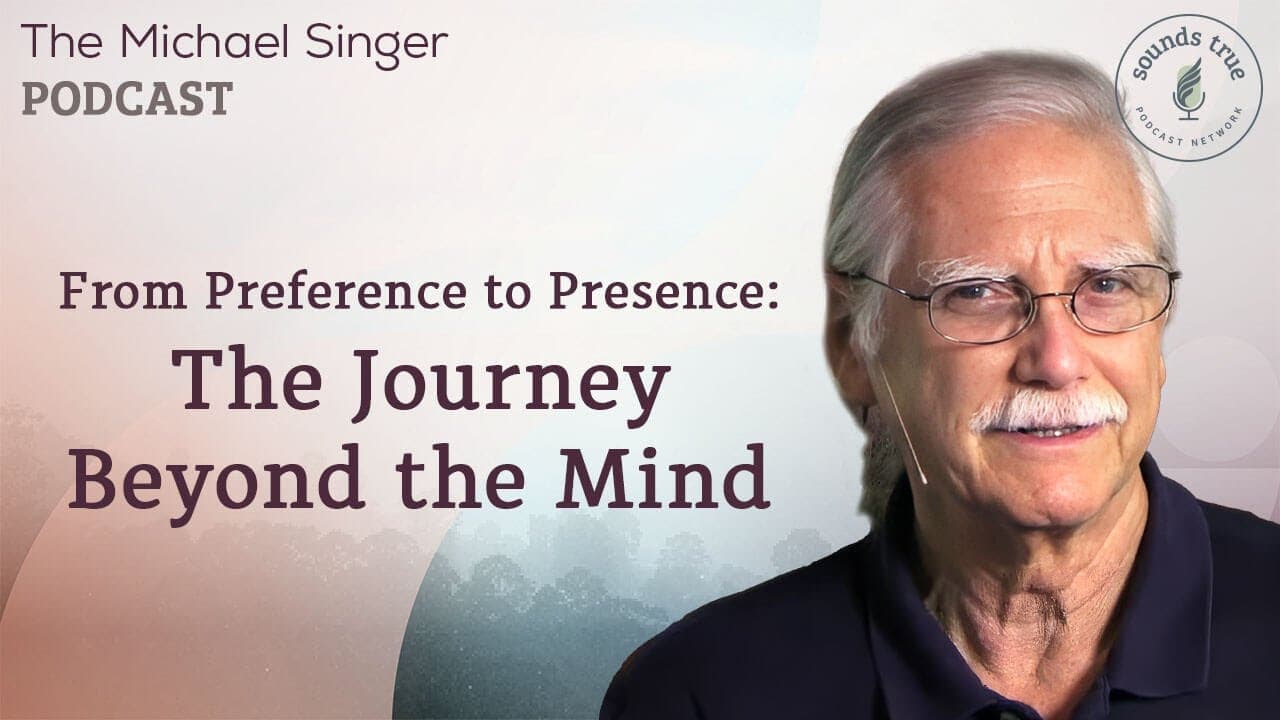 The Michael Singer
PODCAST

sounds true
PODCAST NETWORK

From Preference to Presence:
The Journey
Beyond the Mind